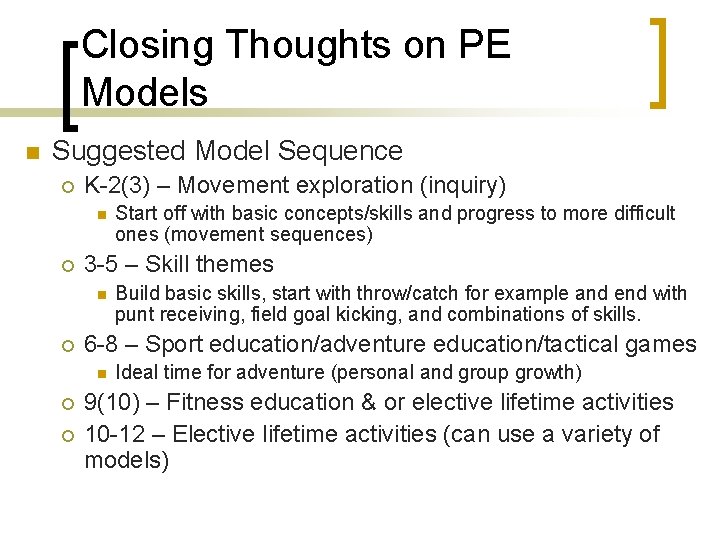 Closing Thoughts on PE Models

Suggested Model Sequence

K-2(3) – Movement exploration (inquiry)

Start off with basic concepts/skills and progress to more difficult ones (movement sequences)

3-5 – Skill themes

Build basic skills, start with throw/catch for example and end with punt receiving, field goal kicking, and combinations of skills.

6-8 – Sport education/adventure education/tactical games

Ideal time for adventure (personal and group growth)

9(10) – Fitness education & or elective lifetime activities

10-12 – Elective lifetime activities (can use a variety of models)